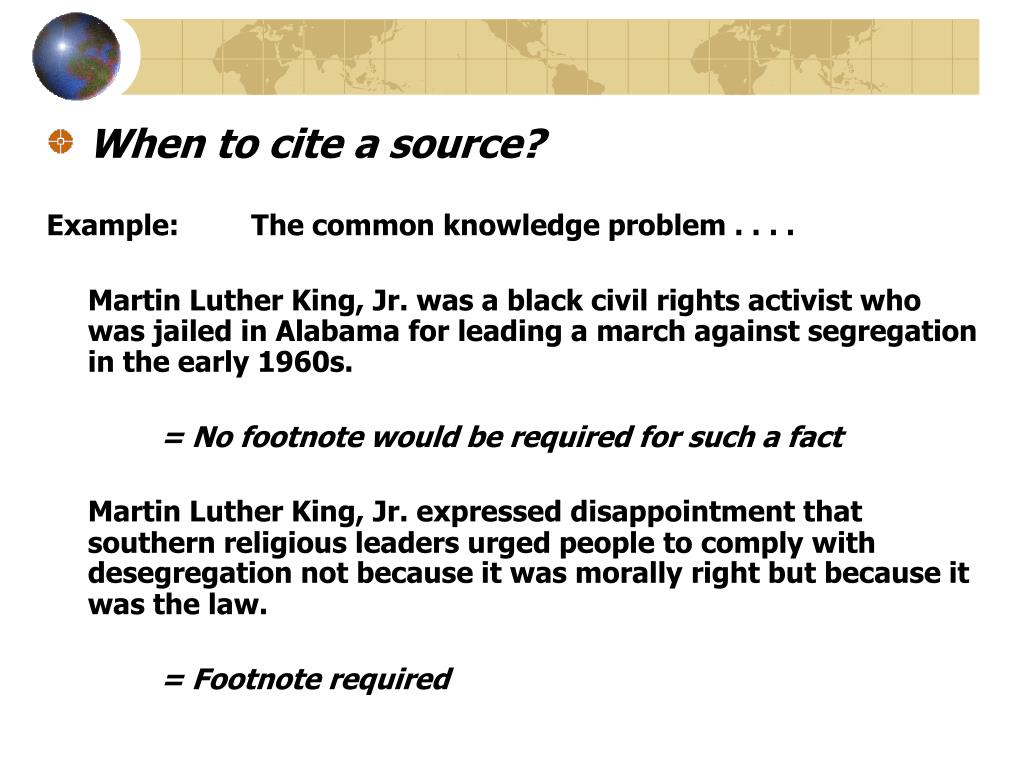 When to cite a source?

Example: The common knowledge problem . . . .

Martin Luther King, Jr. was a black civil rights activist who was jailed in Alabama for leading a march against segregation in the early 1960s.

= No footnote would be required for such a fact

Martin Luther King, Jr. expressed disappointment that southern religious leaders urged people to comply with desegregation not because it was morally right but because it was the law.

= Footnote required